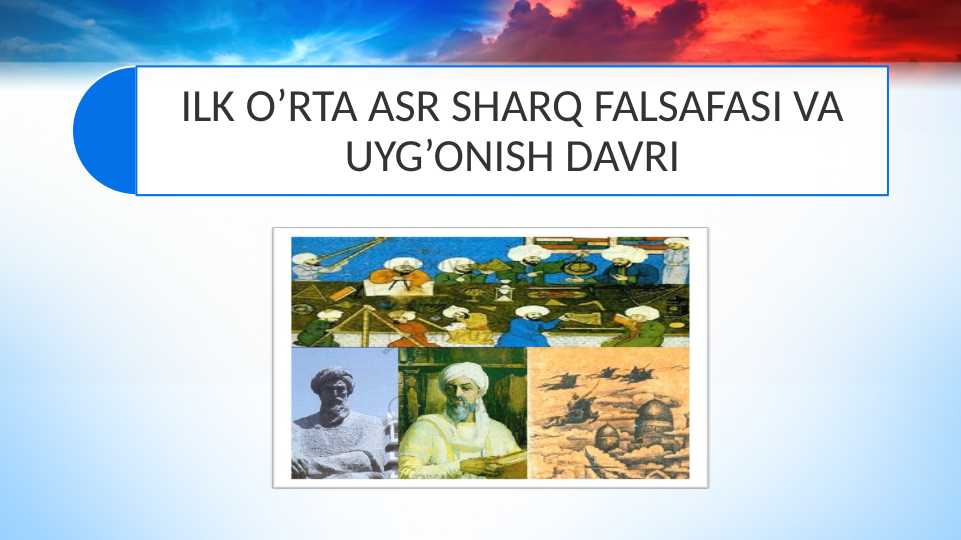 ILK O’RTA ASR SHARQ FALSAFASI VA UYG’ONISH DAVRI